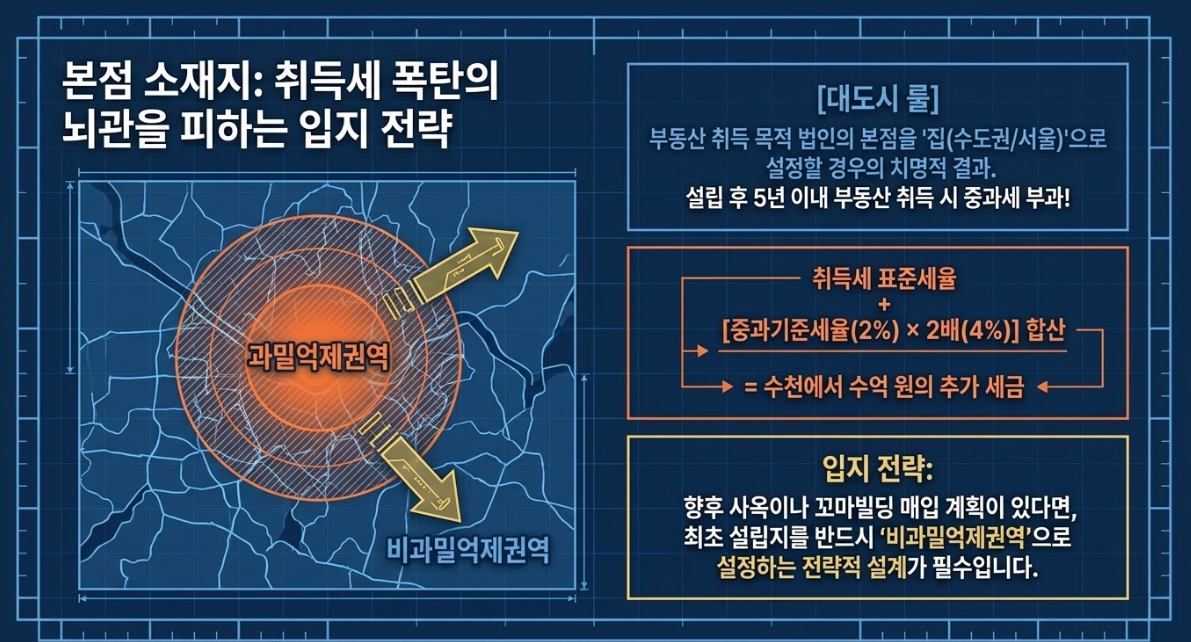 본점 소재지: 취득세 폭탄의 뇌관을 피하는 입지 전략

과밀억제권역

비과밀억제권역

[대도시 룰]

부동산 취득 목적 법인의 본점을 '집(수도권/서울)'으로 설정할 경우의 치명적 결과.

설립 후 5년 이내 부동산 취득 시 중과세 부과!

취득세 표준세율

+

[중과기준세율(2%) × 2배(4%)] 합산

= 수천에서 수억 원의 추가 세금

입지 전략:

향후 사옥이나 꼬마빌딩 매입 계획이 있다면, 최초 설립지를 반드시 '비과밀억제권역'으로 설정하는 전략적 설계가 필수입니다.